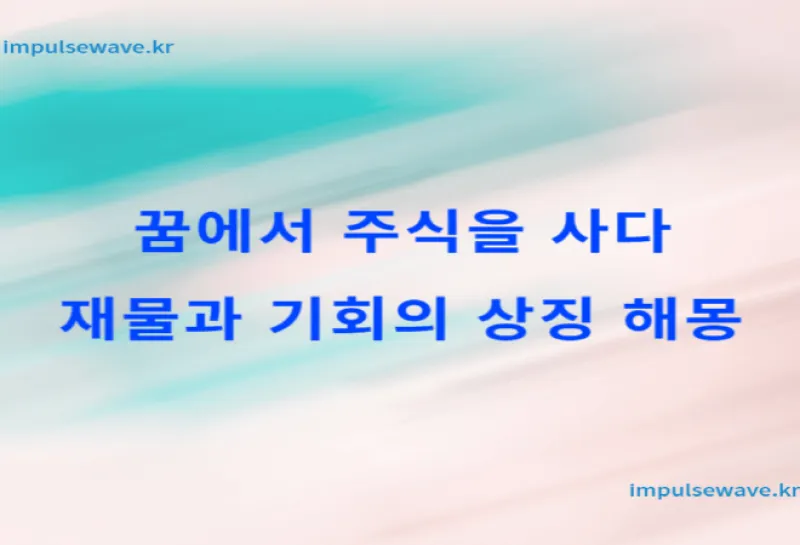 impulsewave.kr

꿈에서 주식을 사다
재물과 기회의 상징 해몽

impulsewave.kr